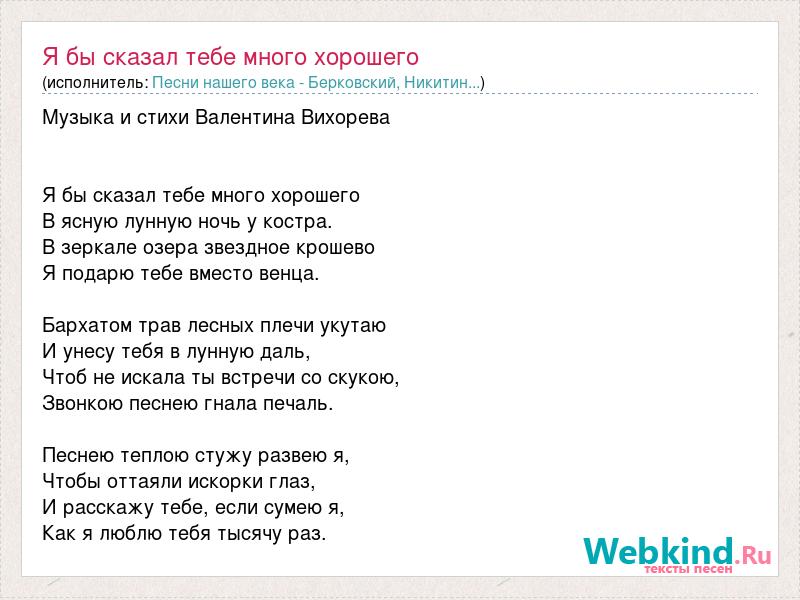 Я бы сказал тебе много хорошего
(исполнитель: Песни нашего века - Берковский, Никитин...)

Музыка и стихи Валентина Вихорева

Я бы сказал тебе много хорошего
В ясную лунную ночь у костра.
В зеркале озера звездное крошево
Я подарю тебе вместо венца.

Бархатом трав лесных плечи укутаю
И унесу тебя в лунную даль,
Чтоб не искала ты встречи со скукою,
Звонкою песнею гнала печаль.

Песнею теплою стужу развею я,
Чтобы оттаяли искорки глаз,
И расскажу тебе, если сумею я,
Как я люблю тебя тысячу раз.

Webkind.Ru
тексты песен